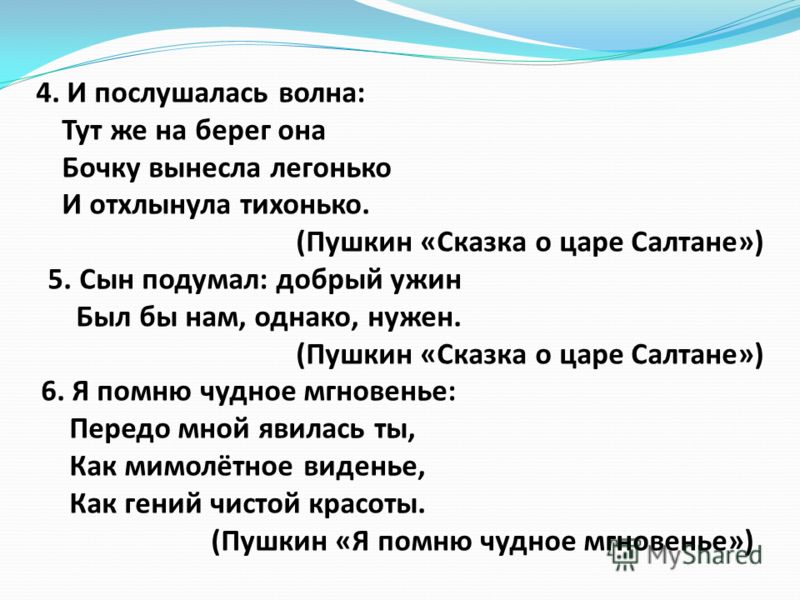 4. И послушалась волна:
Тут же на берег она
Бочку вынесла легонько
И отхлынула тихонько.
(Пушкин «Сказка о царе Салтане»)
5. Сын подумал: добрый ужин
Был бы нам, однако, нужен.
(Пушкин «Сказка о царе Салтане»)
6. Я помню чудное мгновенье:
Передо мной явилась ты,
Как мимолётное виденье,
Как гений чистой красоты.
(Пушкин «Я помню чудное мгновенье»)

MyShared